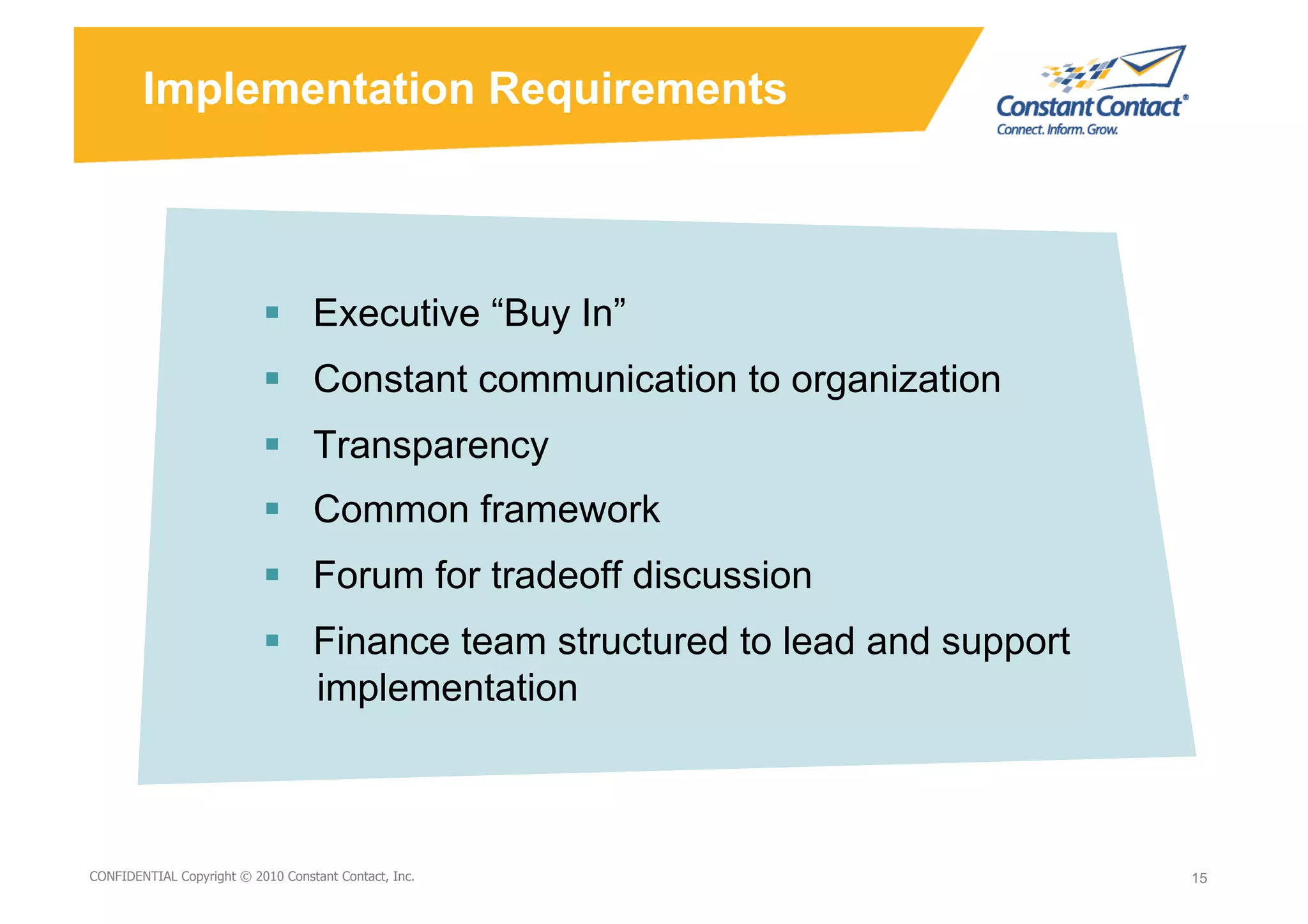 Implementation Requirements

Constant Contact®
Connect. Inform. Grow.

▪ Executive “Buy In”
▪ Constant communication to organization
▪ Transparency
▪ Common framework
▪ Forum for tradeoff discussion
▪ Finance team structured to lead and support implementation

CONFIDENTIAL Copyright © 2010 Constant Contact, Inc.

15